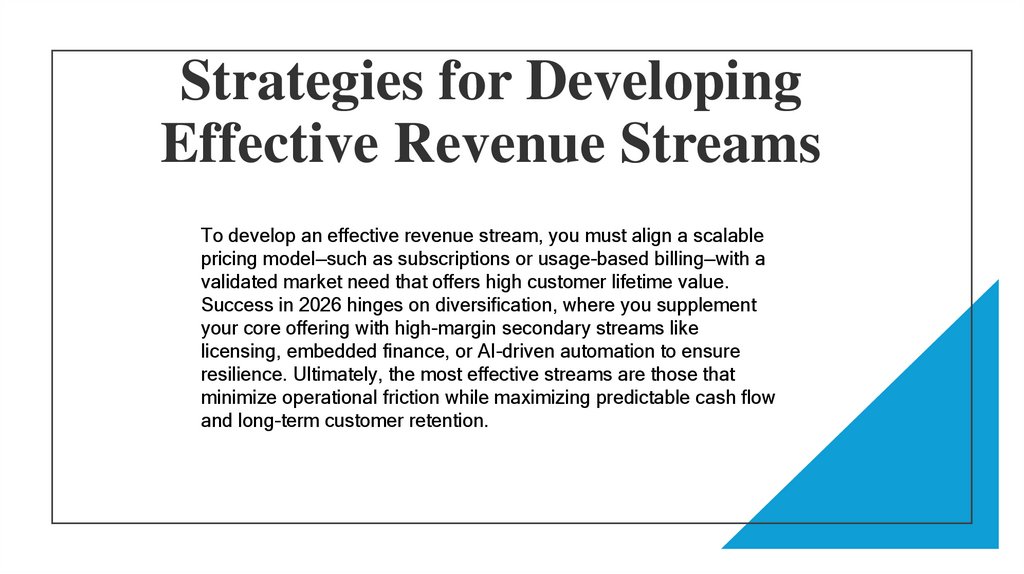 Strategies for Developing Effective Revenue Streams

To develop an effective revenue stream, you must align a scalable pricing model–such as subscriptions or usage-based billing–with a validated market need that offers high customer lifetime value. Success in 2026 hinges on diversification, where you supplement your core offering with high-margin secondary streams like licensing, embedded finance, or AI-driven automation to ensure resilience. Ultimately, the most effective streams are those that minimize operational friction while maximizing predictable cash flow and long-term customer retention.